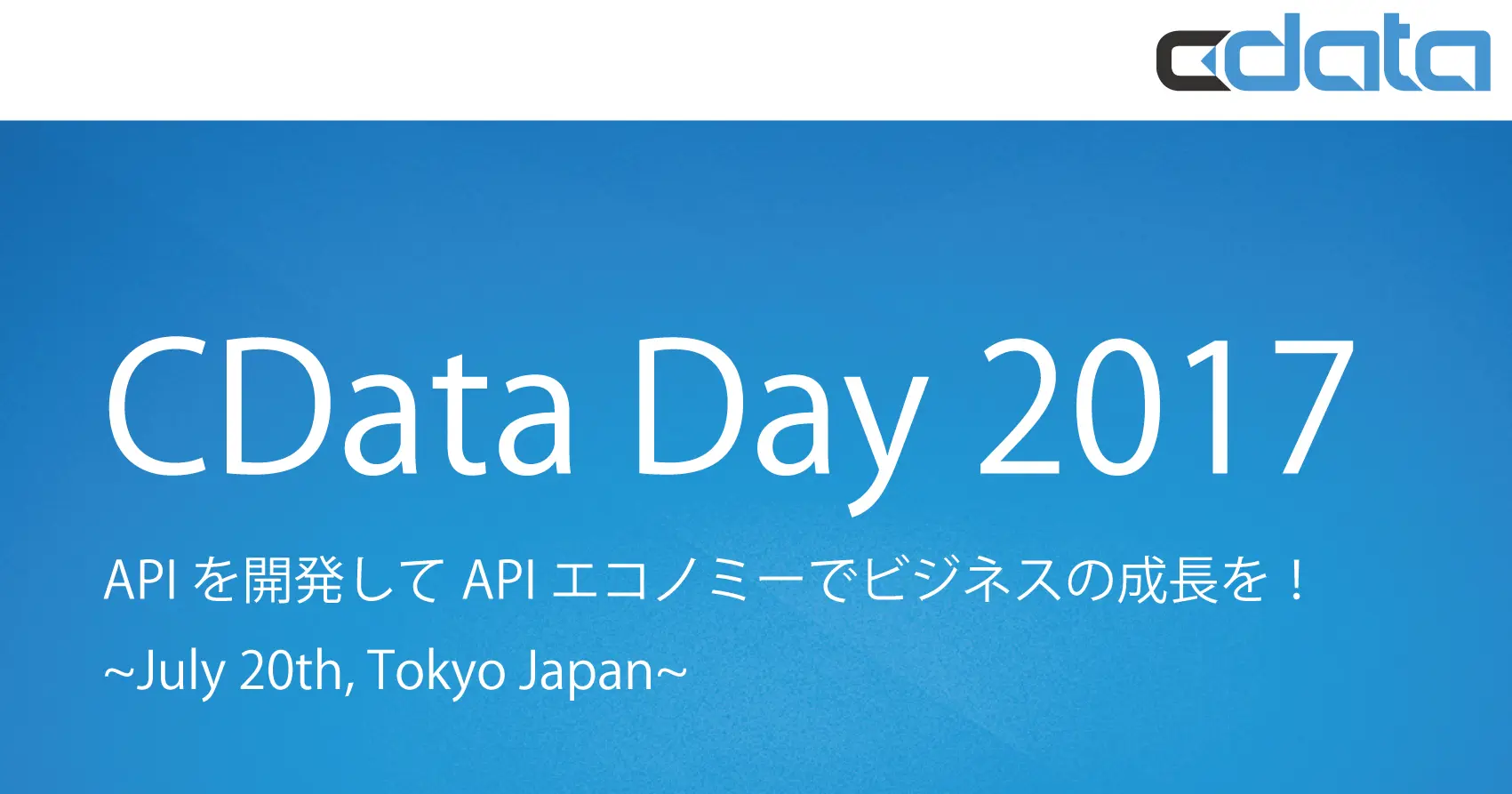 cdata

CData Day 2017

API を開発して API エコノミーでビジネスの成長を！

~July 20th, Tokyo Japan~